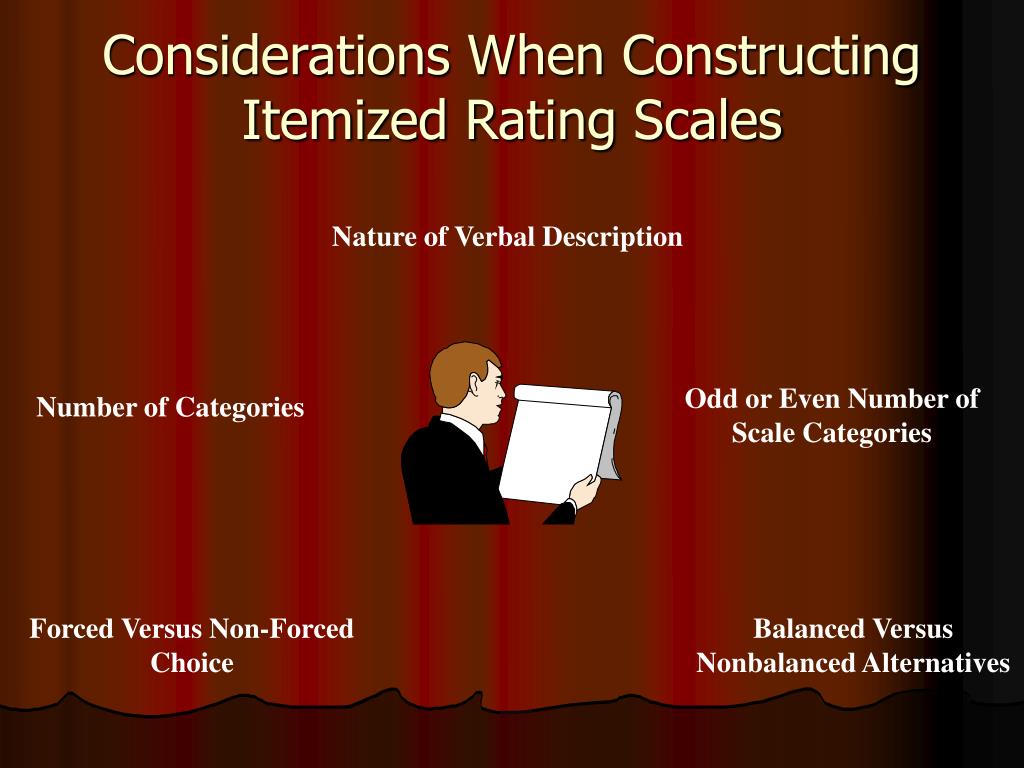 Considerations When Constructing Itemized Rating Scales

Nature of Verbal Description

Number of Categories

Odd or Even Number of Scale Categories

Forced Versus Non-Forced Choice

Balanced Versus Nonbalanced Alternatives